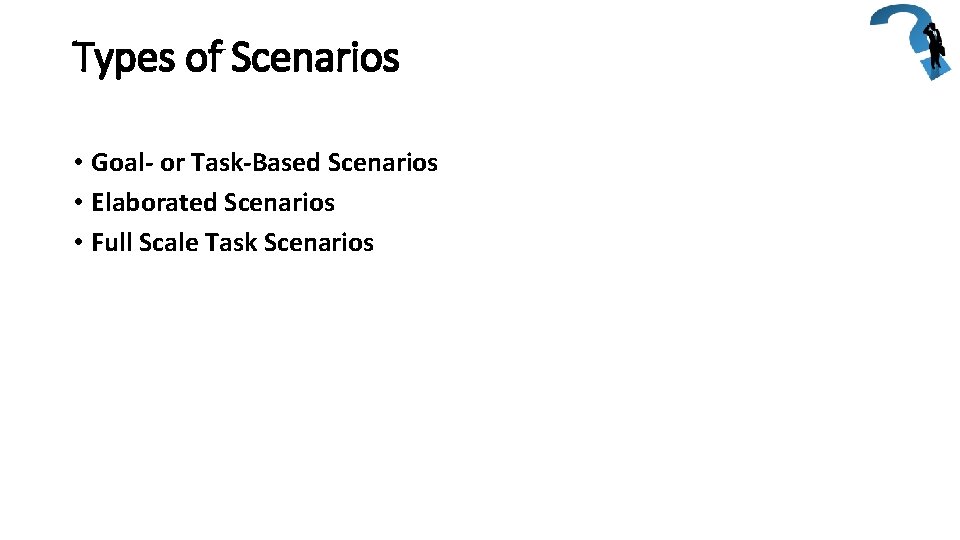 Types of Scenarios

• Goal- or Task-Based Scenarios
• Elaborated Scenarios
• Full Scale Task Scenarios